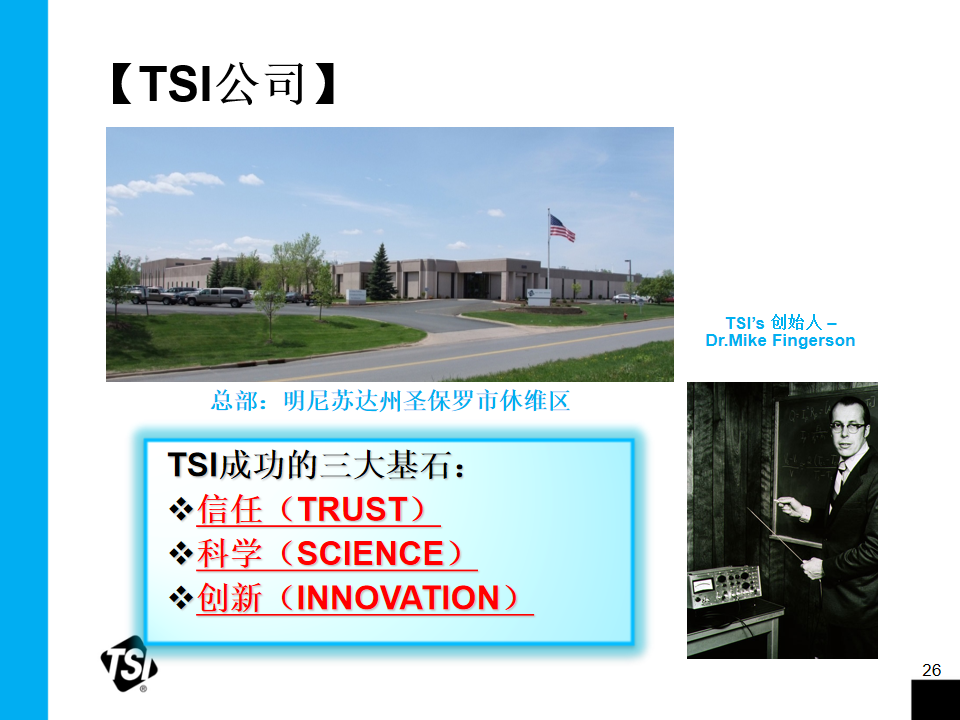 【TSI公司】

总部：明尼苏达州圣保罗市休维区

TSI's 创始人 –
Dr.Mike Fingerson

TSI成功的三大基石：
❖信任（TRUST）
❖科学（SCIENCE）
❖创新（INNOVATION）

TSI®

26